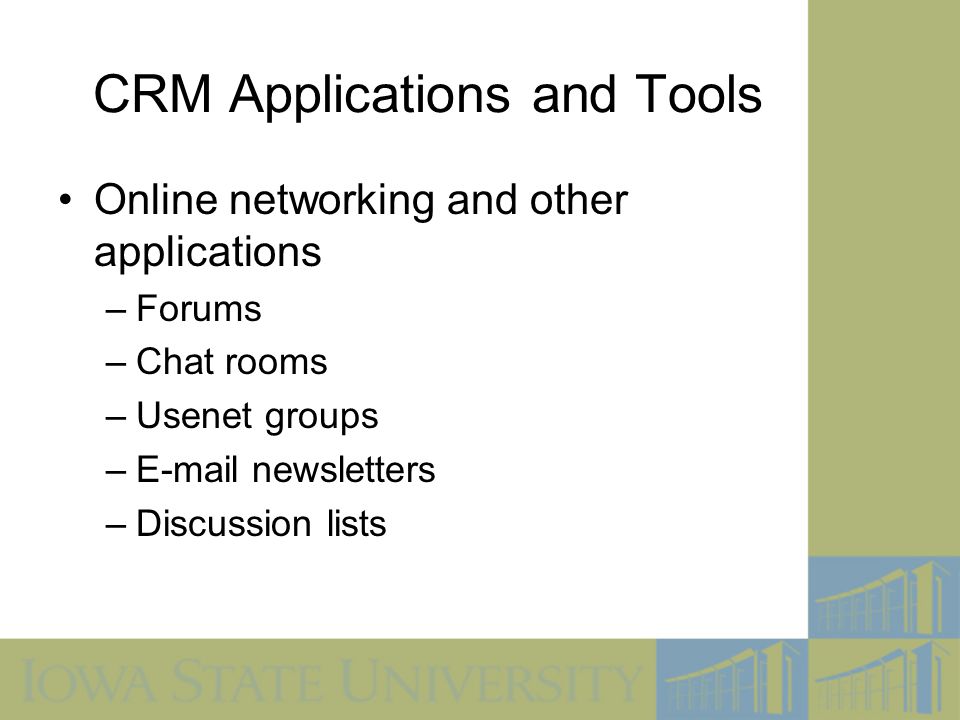 CRM Applications and Tools

• Online networking and other applications
– Forums
– Chat rooms
– Usenet groups
– E-mail newsletters
– Discussion lists

IOWA STATE UNIVERSITY